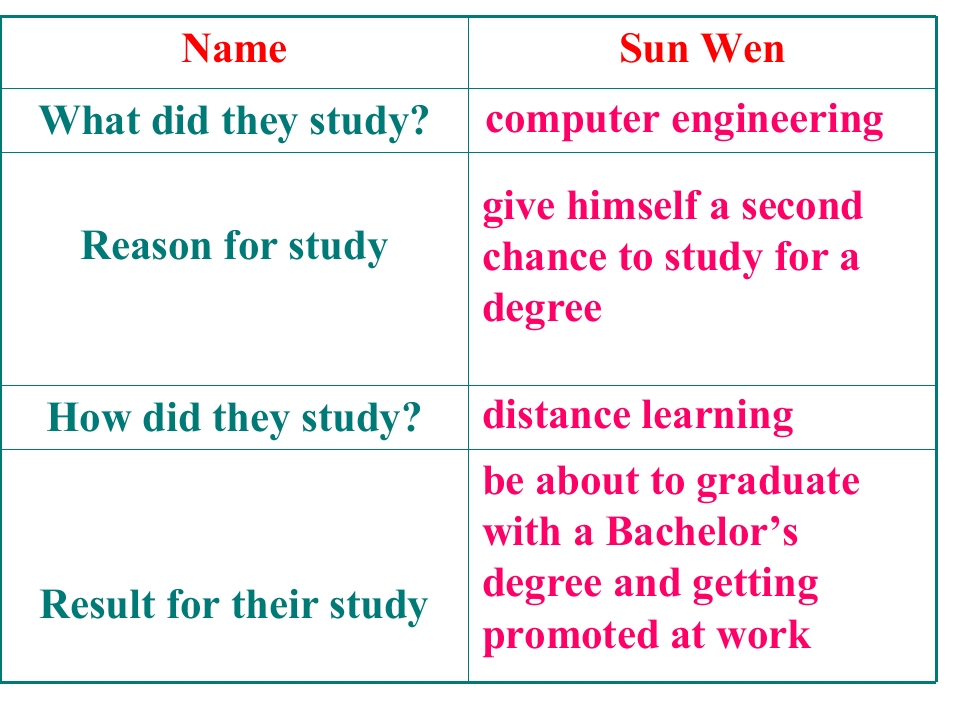 | Name | Sun Wen |
|---|---|
| What did they study? | computer engineering |
| Reason for study | give himself a second chance to study for a degree |
| How did they study? | distance learning |
| Result for their study | be about to graduate with a Bachelor's degree and getting promoted at work |